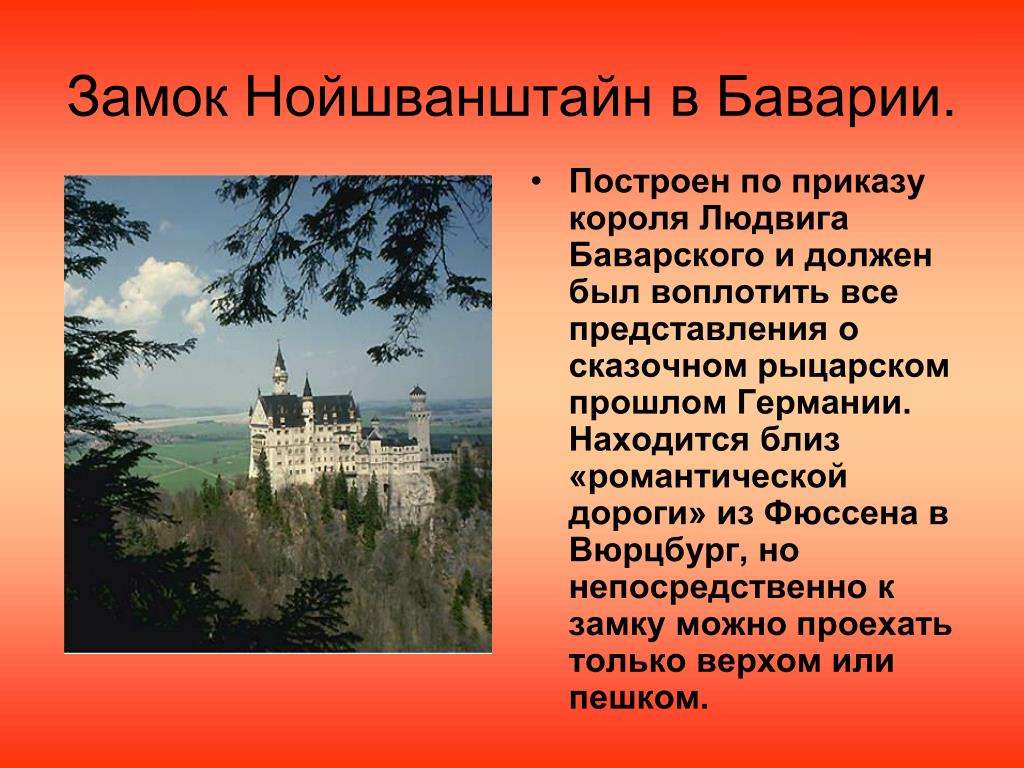 Замок Нойшванштайн в Баварии.

• Построен по приказу короля Людвига Баварского и должен был воплотить все представления о сказочном рыцарском прошлом Германии. Находится близ «романтической дороги» из Фюссена в Вюрцбург, но непосредственно к замку можно проехать только верхом или пешком.